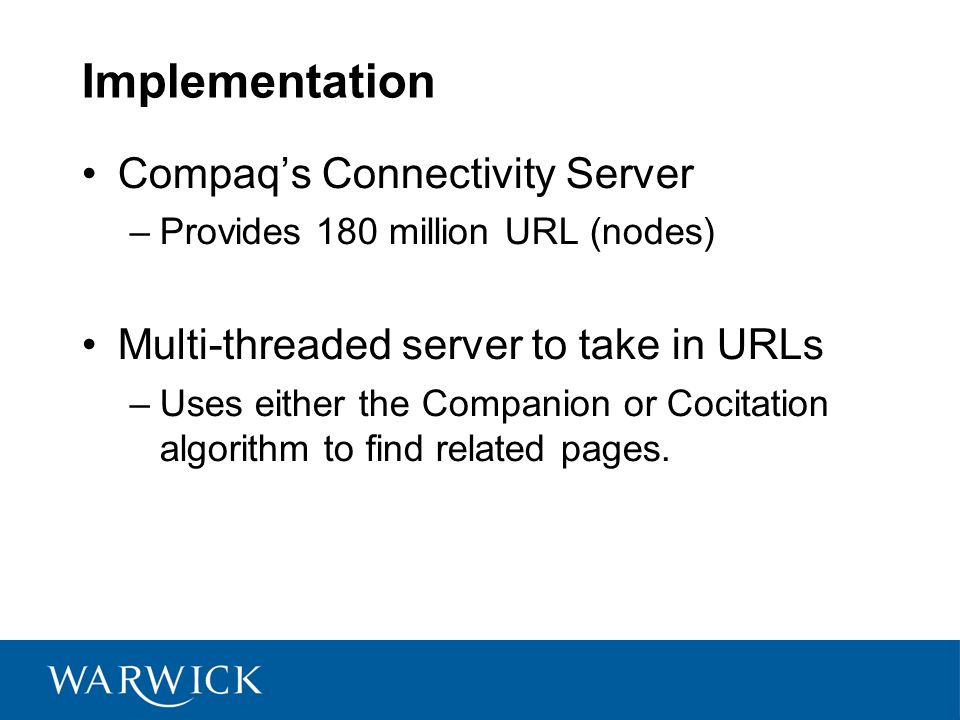 Implementation

• Compaq's Connectivity Server
– Provides 180 million URL (nodes)

• Multi-threaded server to take in URLs
– Uses either the Companion or Cocitation algorithm to find related pages.

WARWICK